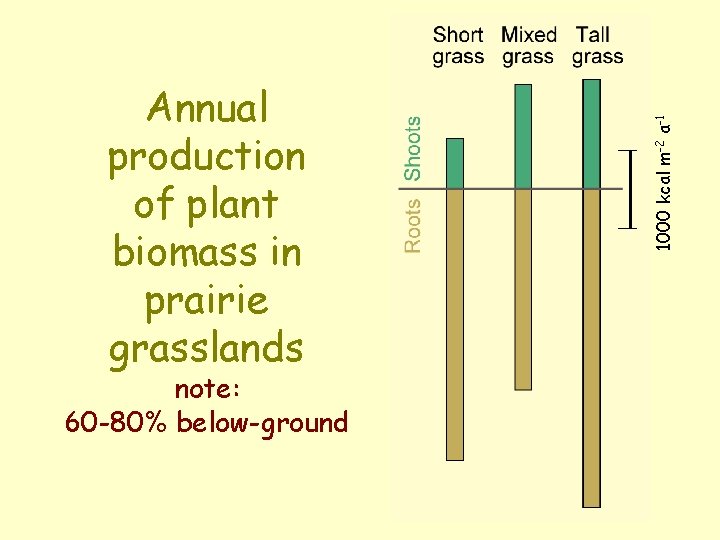 Annual production of plant biomass in prairie grasslands

note:
60-80% below-ground

Short grass

Mixed grass

Tall grass

Shoots

Roots

1000 kcal $m^{-2}$ $a^{-1}$